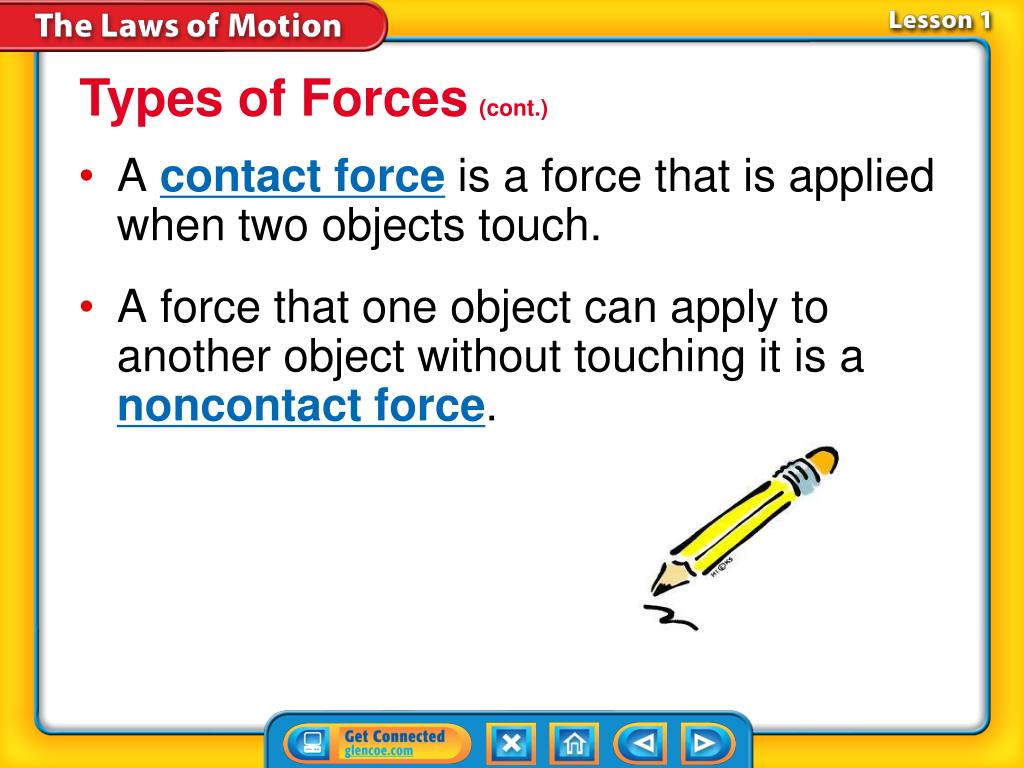 The Laws of Motion

Lesson 1

Types of Forces (cont.)

• A contact force is a force that is applied when two objects touch.

• A force that one object can apply to another object without touching it is a noncontact force.

Get Connected
glencoe.com